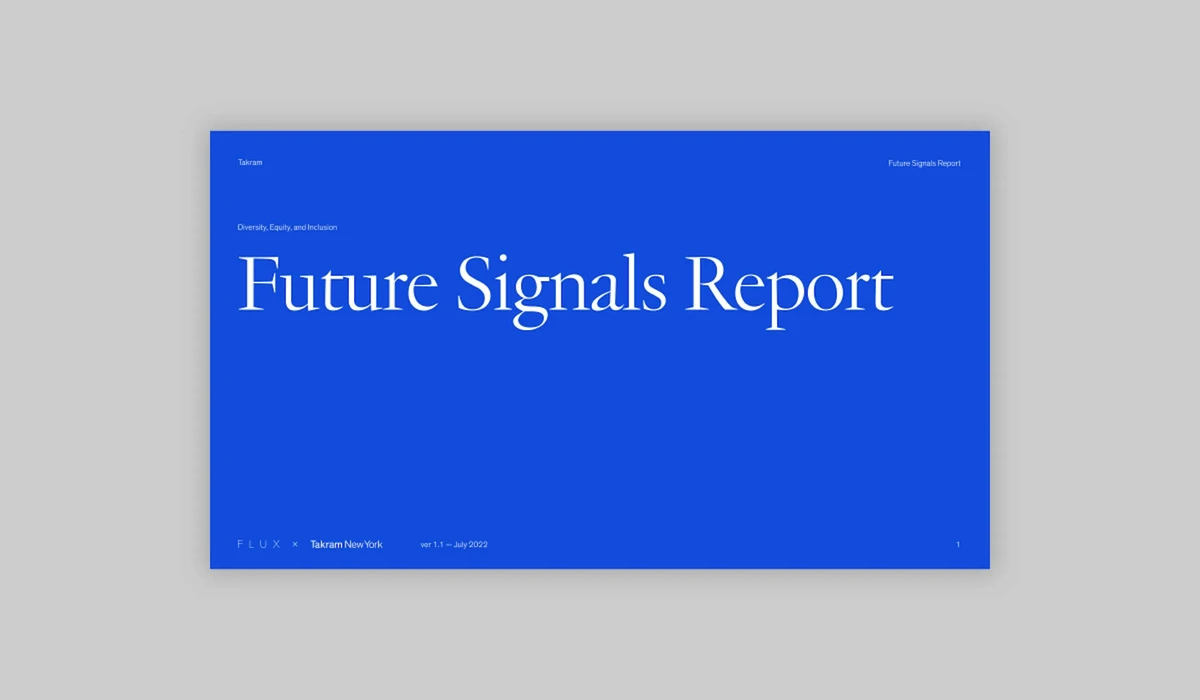 Takram

Future Signals Report

Diversity, Equity, and Inclusion

Future Signals Report

FLUX × Takram New York

ver 1.1 — July 2022

1